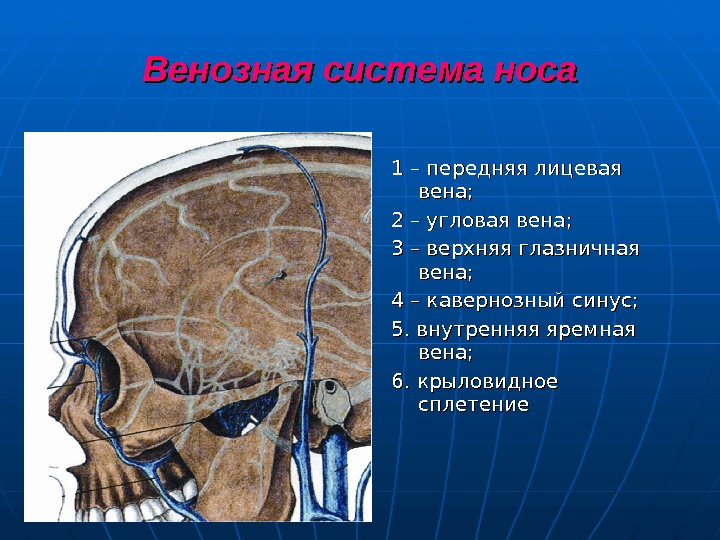 Венозная система носа

1 – передняя лицевая вена;

2 – угловая вена;

3 – верхняя глазничная вена;

4 – кавернозный синус;

5. внутренняя яремная вена;

6. крыловидное сплетение